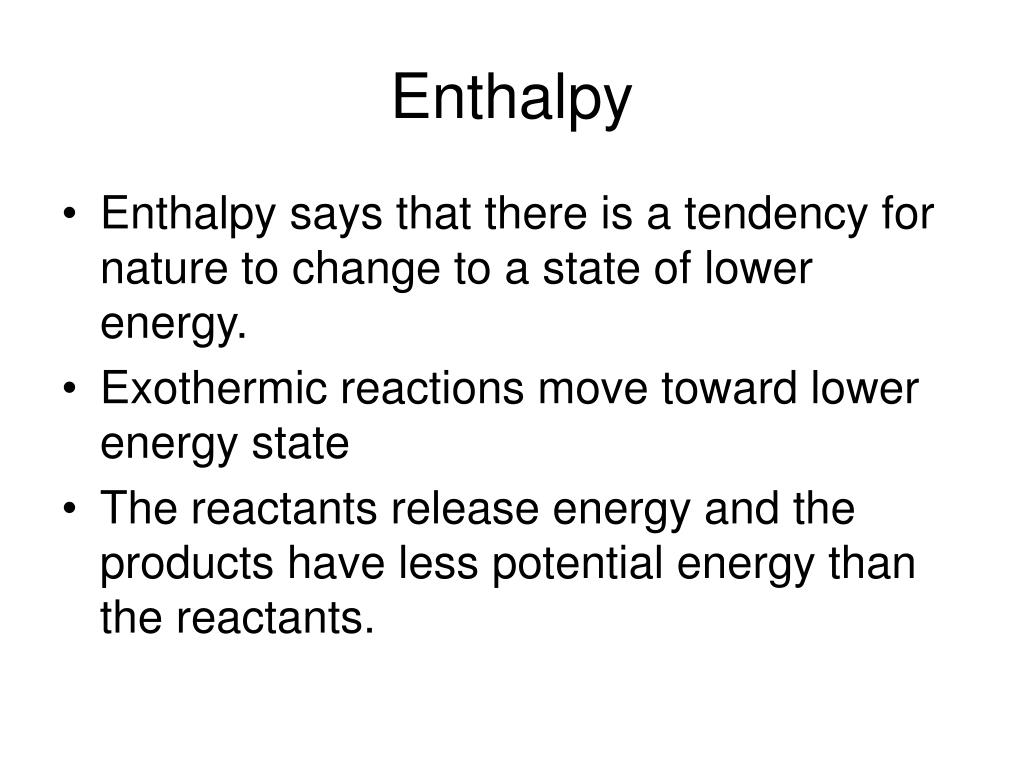 Enthalpy

• Enthalpy says that there is a tendency for nature to change to a state of lower energy.
• Exothermic reactions move toward lower energy state
• The reactants release energy and the products have less potential energy than the reactants.